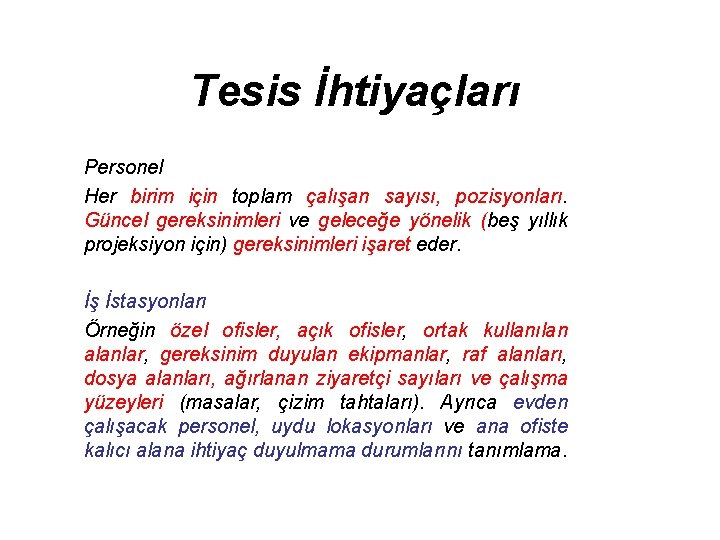 Tesis İhtiyaçları

Personel

Her birim için toplam çalışan sayısı, pozisyonları. Güncel gereksinimleri ve geleceğe yönelik (beş yıllık projeksiyon için) gereksinimleri işaret eder.

İş İstasyonları

Örneğin özel ofisler, açık ofisler, ortak kullanılan alanlar, gereksinim duyulan ekipmanlar, raf alanları, dosya alanları, ağırlanan ziyaretçi sayıları ve çalışma yüzeyleri (masalar, çizim tahtaları). Ayrıca evden çalışacak personel, uydu lokasyonları ve ana ofiste kalıcı alana ihtiyaç duyulmama durumlarını tanımlama.